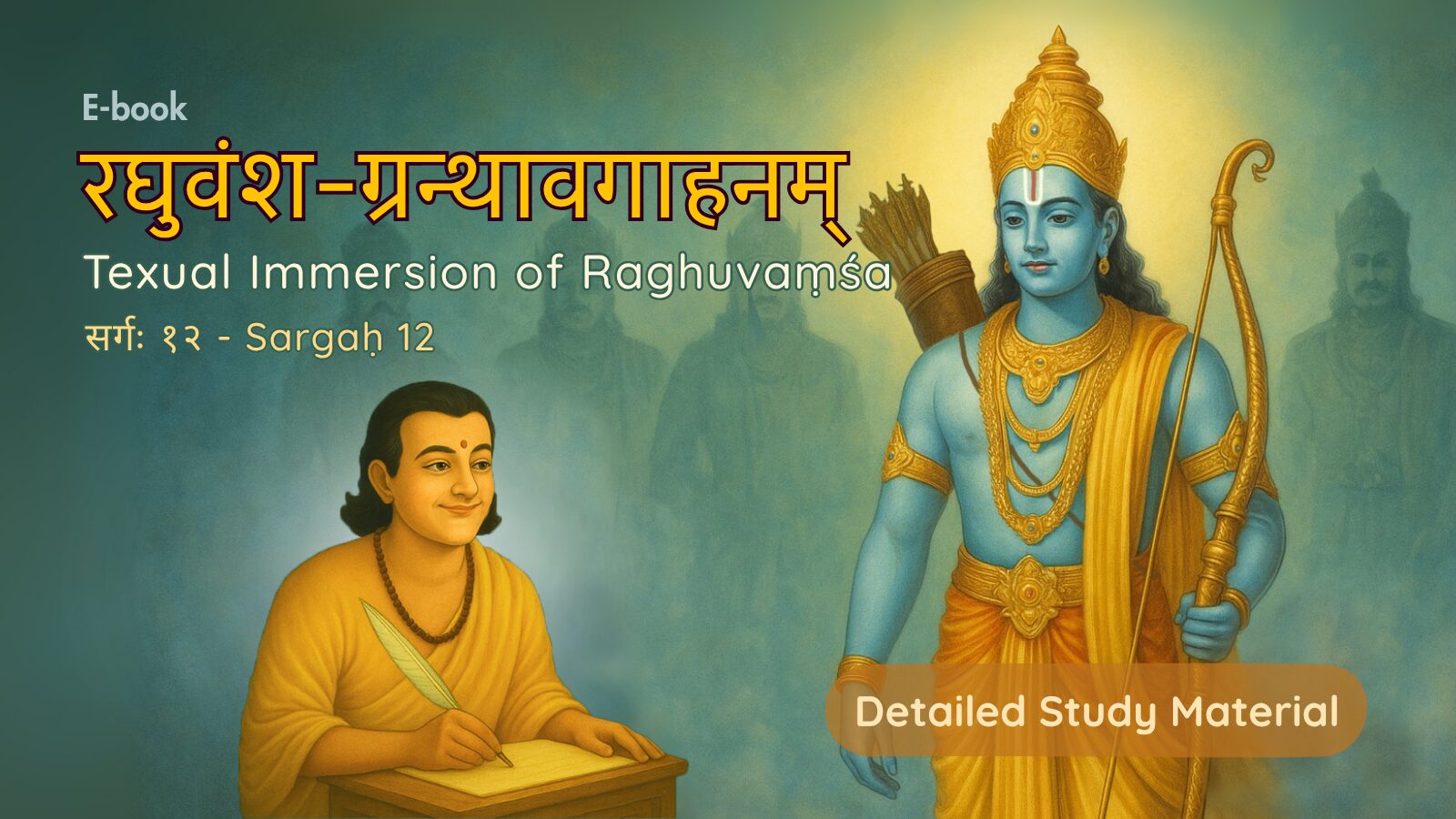 E-book

रघुवंश-ग्रन्थावगाहनम्

Texual Immersion of Raghuvaṃśa

सर्गः १२ - Sargaḥ 12

Detailed Study Material